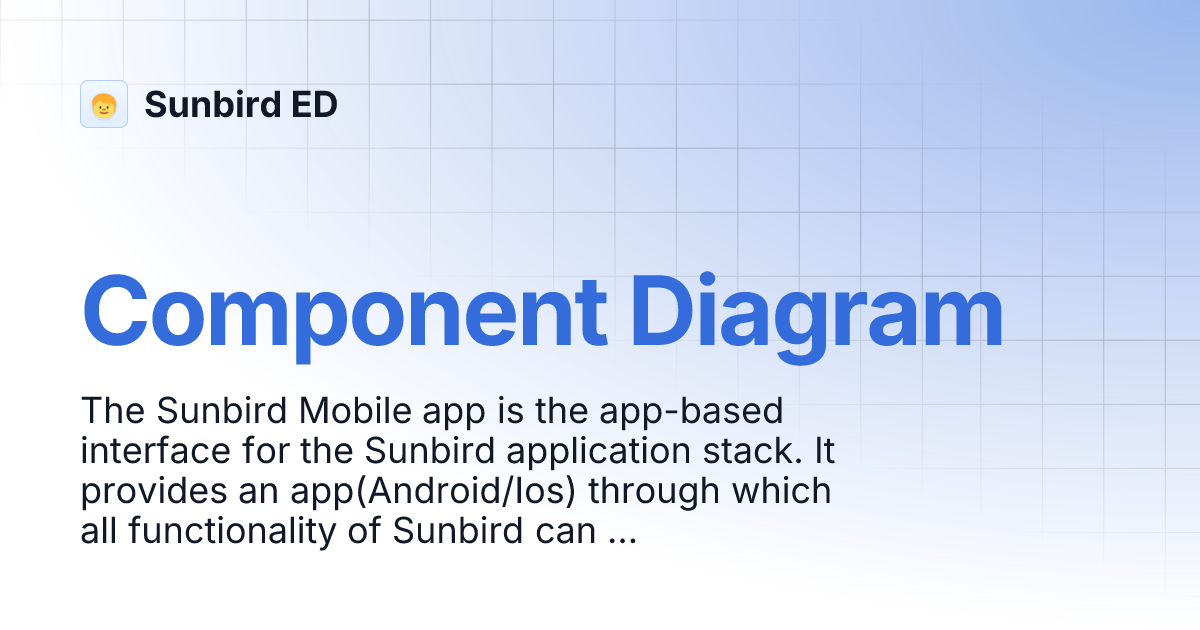 Sunbird ED

Component Diagram

The Sunbird Mobile app is the app-based interface for the Sunbird application stack. It provides an app(Android/Ios) through which all functionality of Sunbird can ...